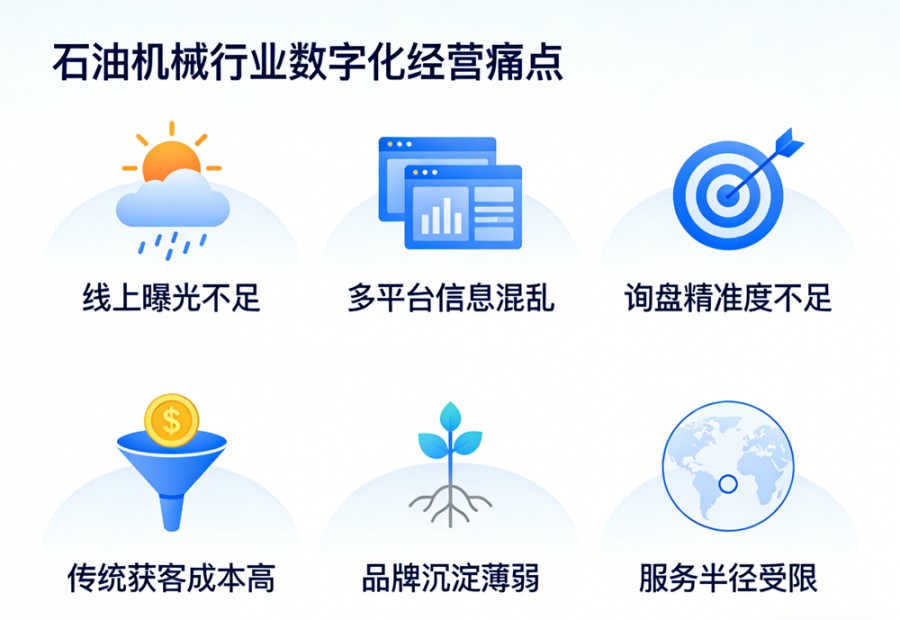 石油机械行业数字化经营痛点

线上曝光不足

多平台信息混乱

询盘精准度不足

$

传统获客成本高

品牌沉淀薄弱

服务半径受限